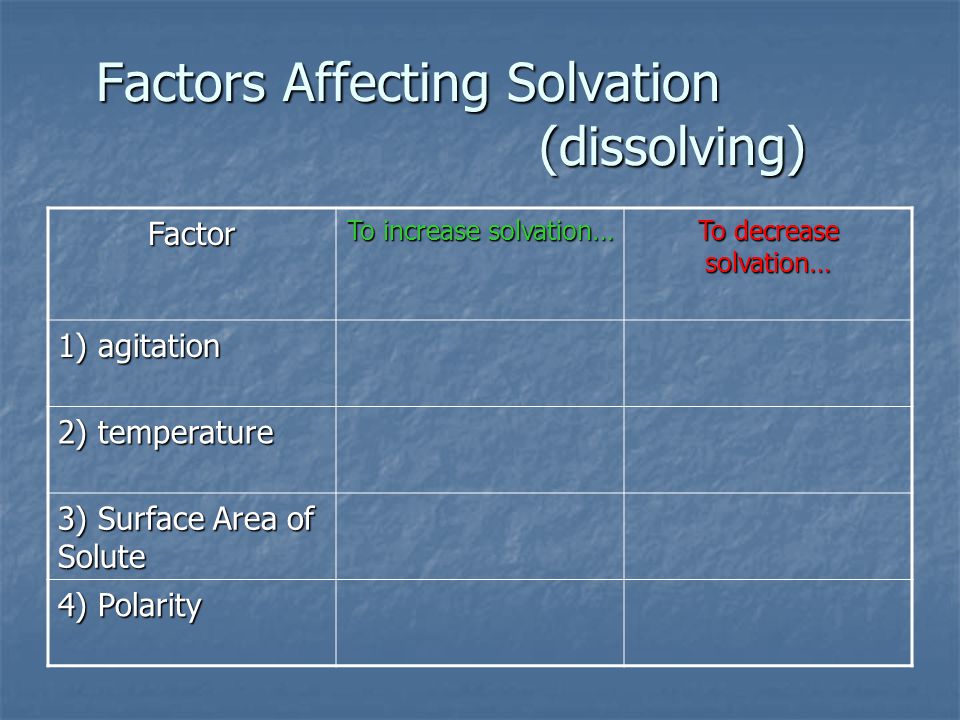 Factors Affecting Solvation (dissolving)

| Factor | To increase solvation… | To decrease solvation… |
|---|---|---|
| 1) agitation | | |
| 2) temperature | | |
| 3) Surface Area of Solute | | |
| 4) Polarity | | |